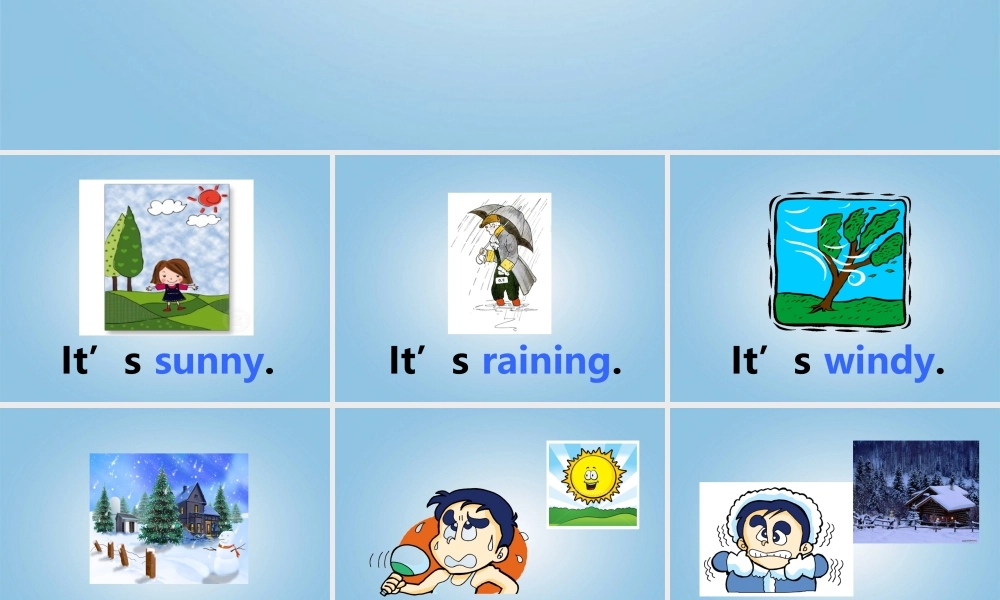 It’s sunny.

It’s raining.

It’s windy.